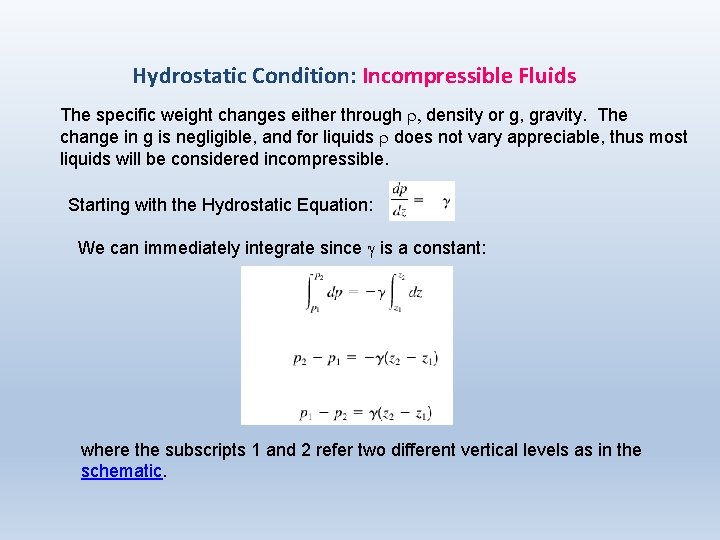 Hydrostatic Condition: Incompressible Fluids

The specific weight changes either through $\rho$, density or g, gravity. The change in g is negligible, and for liquids $\rho$ does not vary appreciable, thus most liquids will be considered incompressible.

Starting with the Hydrostatic Equation: $\frac{dp}{dz} = \gamma$

We can immediately integrate since $\gamma$ is a constant:

$\int_{p_1}^{p_2} dp = -\gamma \int_{z_1}^{z_2} dz$

$p_2 - p_1 = -\gamma(z_2 - z_1)$

$p_1 - p_2 = \gamma(z_2 - z_1)$

where the subscripts 1 and 2 refer two different vertical levels as in the schematic.